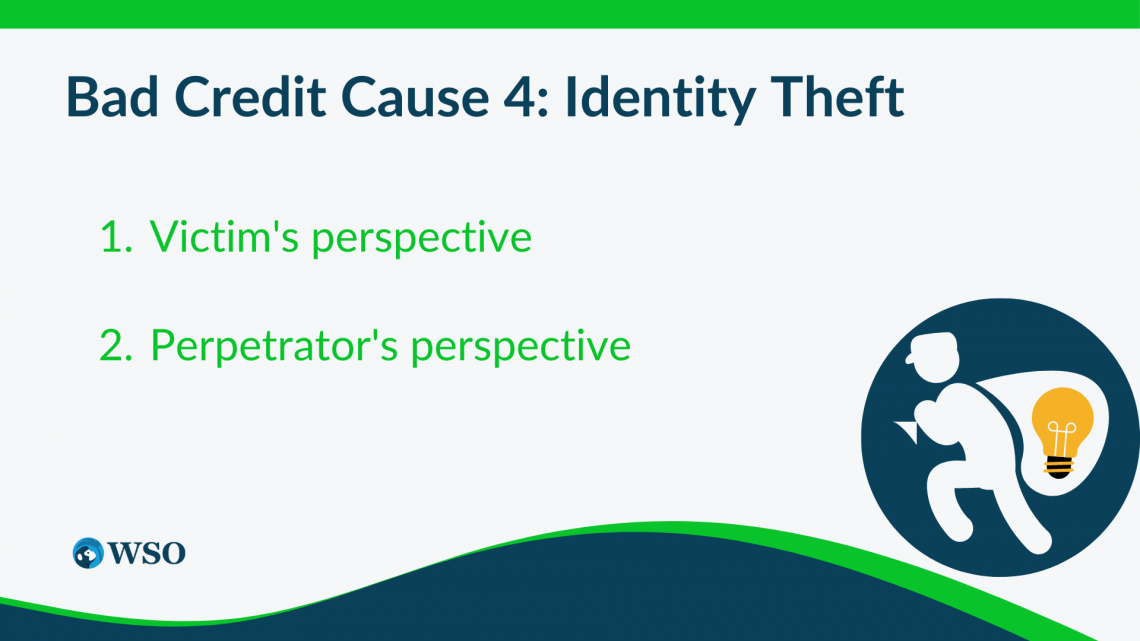 Bad Credit Cause 4: Identity Theft

1. Victim's perspective

2. Perpetrator's perspective

WSO